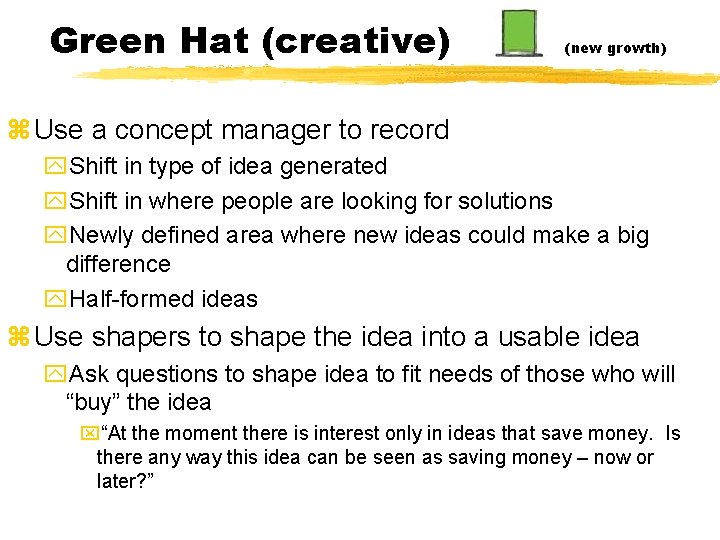 Green Hat (creative) (new growth)

Use a concept manager to record
Shift in type of idea generated
Shift in where people are looking for solutions
Newly defined area where new ideas could make a big difference
Half-formed ideas

Use shapers to shape the idea into a usable idea
Ask questions to shape idea to fit needs of those who will “buy” the idea
“At the moment there is interest only in ideas that save money. Is there any way this idea can be seen as saving money – now or later?”